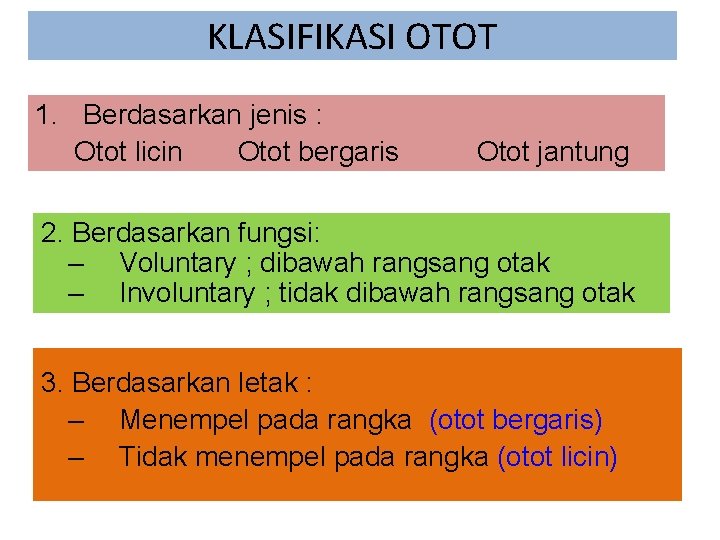 KLASIFIKASI OTOT

1. Berdasarkan jenis :
Otot licin Otot bergaris Otot jantung

2. Berdasarkan fungsi:
– Voluntary ; dibawah rangsang otak
– Involuntary ; tidak dibawah rangsang otak

3. Berdasarkan letak :
– Menempel pada rangka (otot bergaris)
– Tidak menempel pada rangka (otot licin)